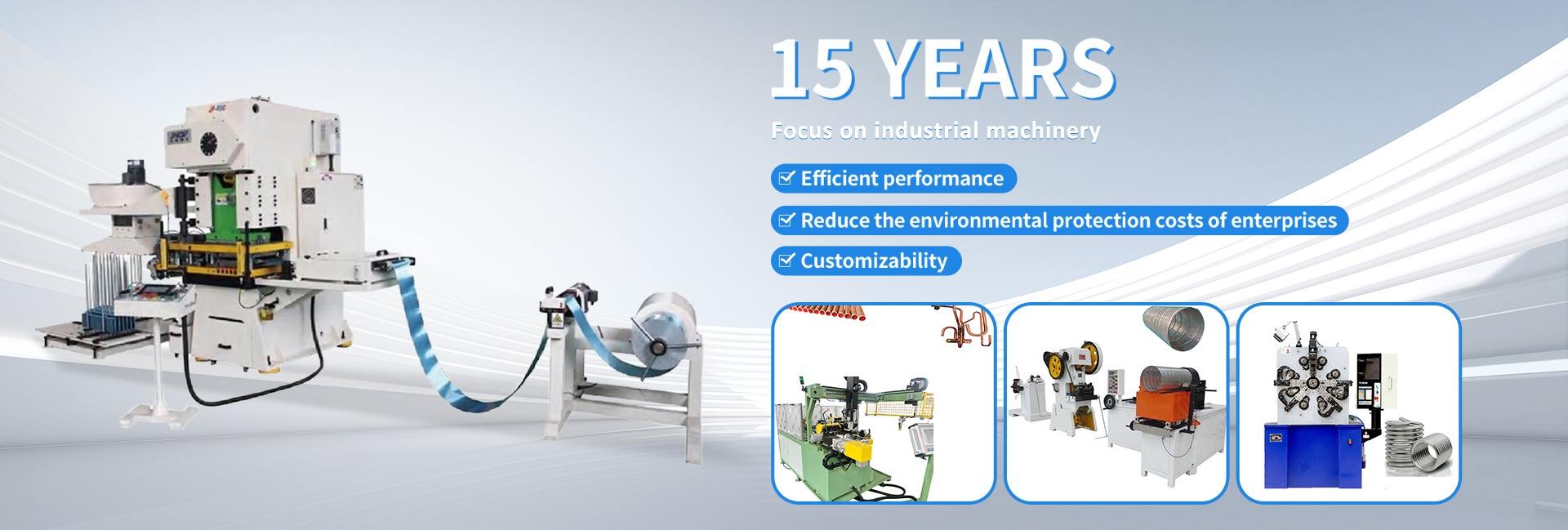 15 YEARS

Focus on industrial machinery

Efficient performance

Reduce the environmental protection costs of enterprises

Customizability